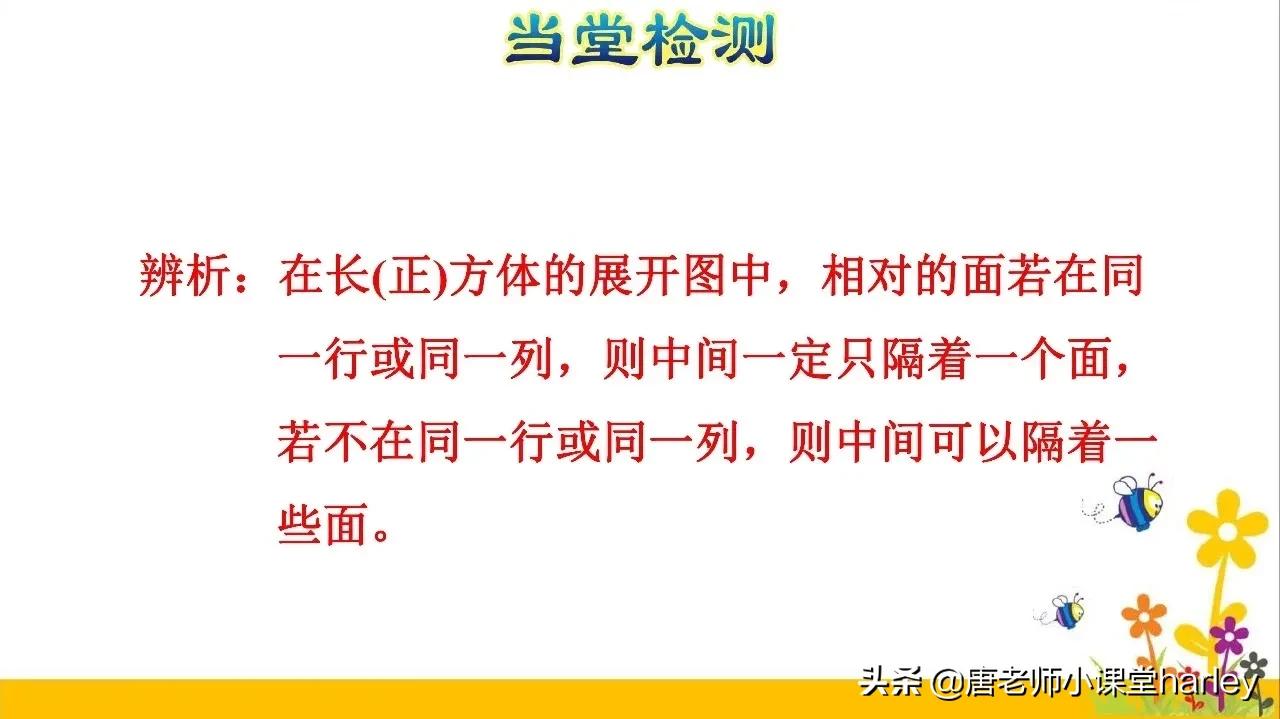 当堂检测

辨析：在长(正)方体的展开图中，相对的面若在同一行或同一列，则中间一定只隔着一个面，若不在同一行或同一列，则中间可以隔着一些面。

头条 @唐老师小课堂harley